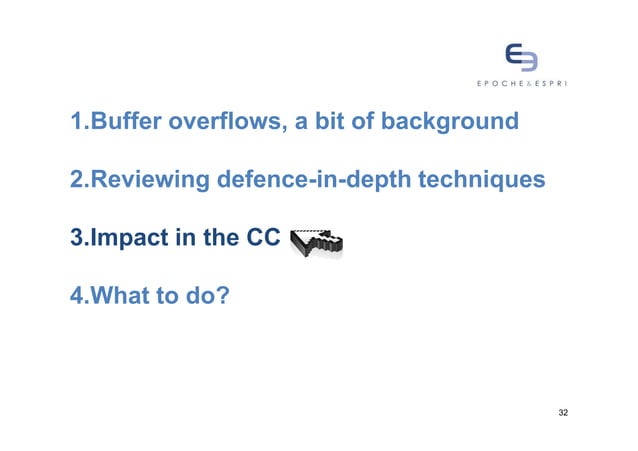 EPOCHE&ESPRI

1.Buffer overflows, a bit of background

2.Reviewing defence-in-depth techniques

3.Impact in the CC

4.What to do?

32